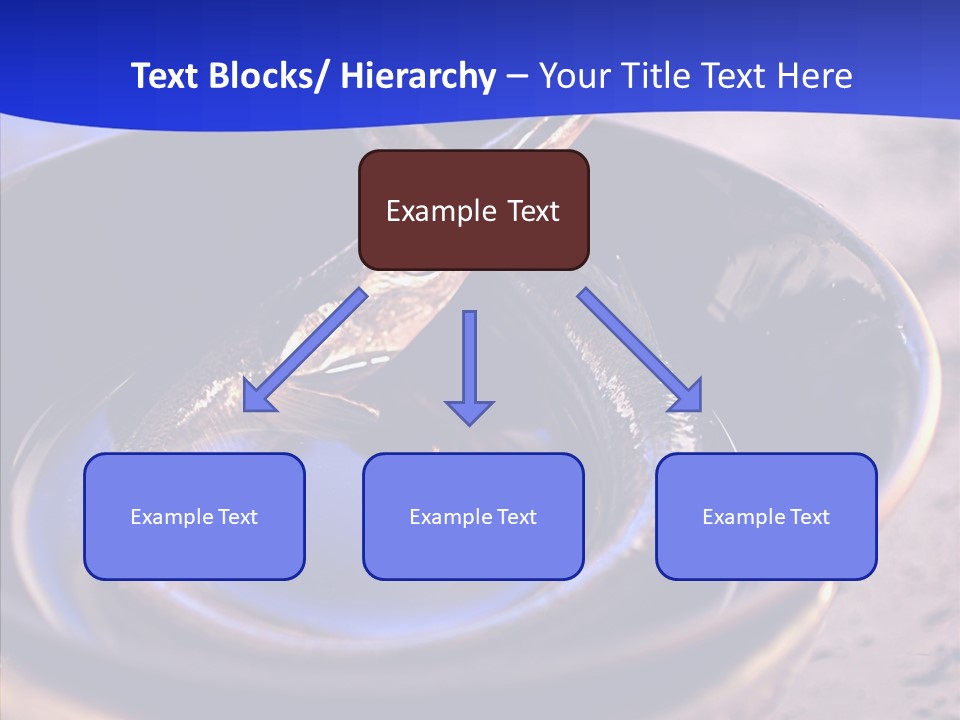 Text Blocks/ Hierarchy – Your Title Text Here

Example Text

Example Text

Example Text

Example Text